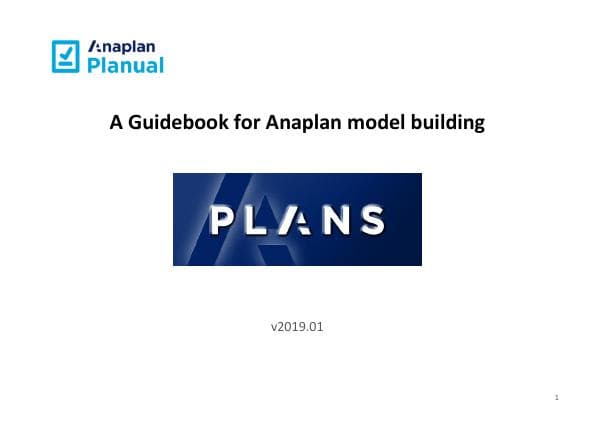 Anaplan
Planual

A Guidebook for Anaplan model building

PLANS

v2019.01

1